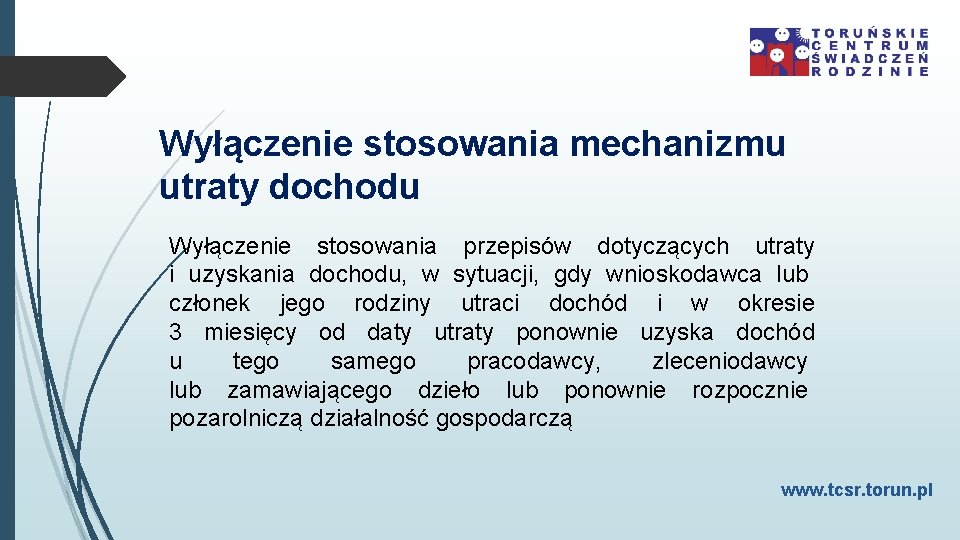 TORUŃSKIE CENTRUM ŚWIADCZEŃ RODZINIE

Wyłączenie stosowania mechanizmu utraty dochodu

Wyłączenie stosowania przepisów dotyczących utraty i uzyskania dochodu, w sytuacji, gdy wnioskodawca lub członek jego rodziny utraci dochód i w okresie 3 miesięcy od daty utraty ponownie uzyska dochód u tego samego pracodawcy, zleceniodawcy lub zamawiającego dzieło lub ponownie rozpocznie pozarolniczą działalność gospodarczą

www.tcsr.torun.pl